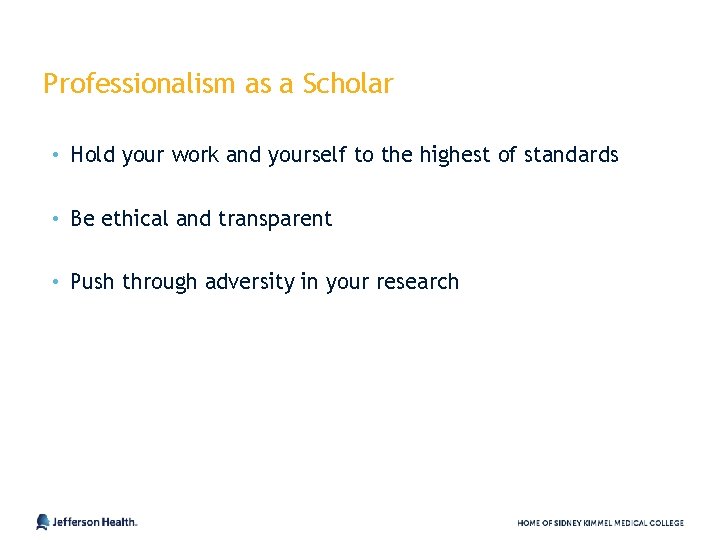 Professionalism as a Scholar

• Hold your work and yourself to the highest of standards

• Be ethical and transparent

• Push through adversity in your research

Jefferson Health.

HOME OF SIDNEY KIMMEL MEDICAL COLLEGE